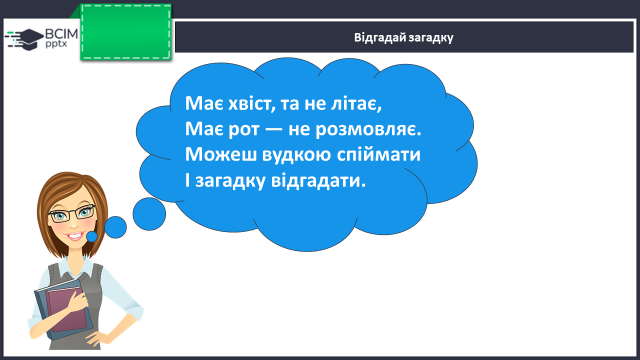 ВСІМ pptx

Відгадай загадку

Має хвіст, та не літає,
Має рот — не розмовляє.
Можеш вудкою спіймати
І загадку відгадати.